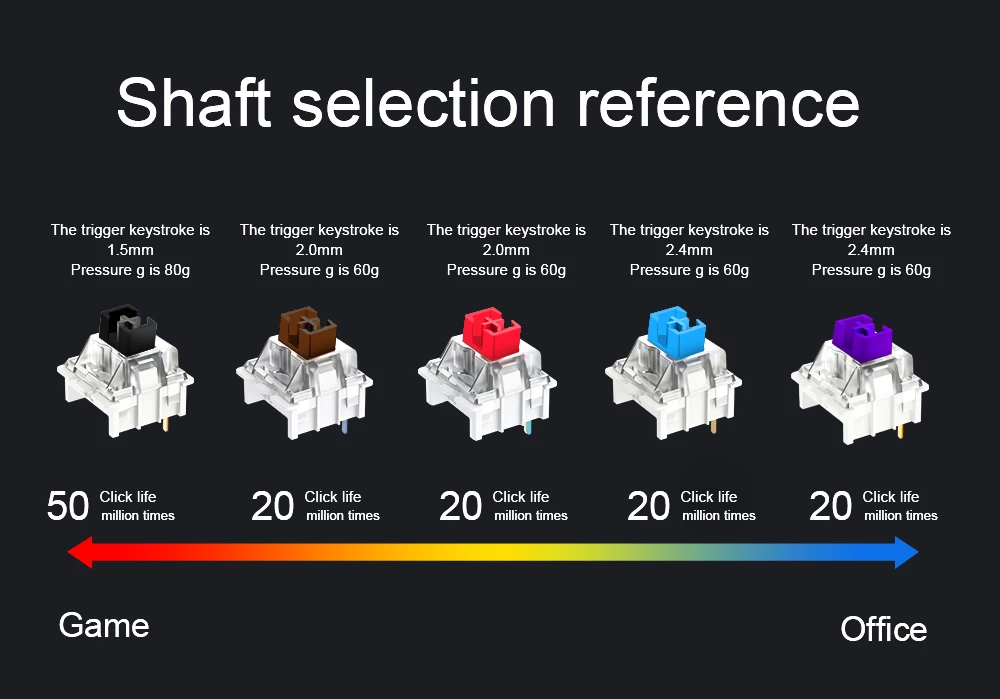 Shaft selection reference

The trigger keystroke is 1.5mm
Pressure g is 80g

The trigger keystroke is 2.0mm
Pressure g is 60g

The trigger keystroke is 2.0mm
Pressure g is 60g

The trigger keystroke is 2.4mm
Pressure g is 60g

The trigger keystroke is 2.4mm
Pressure g is 60g

50 Click life million times

20 Click life million times

20 Click life million times

20 Click life million times

20 Click life million times

Game

Office